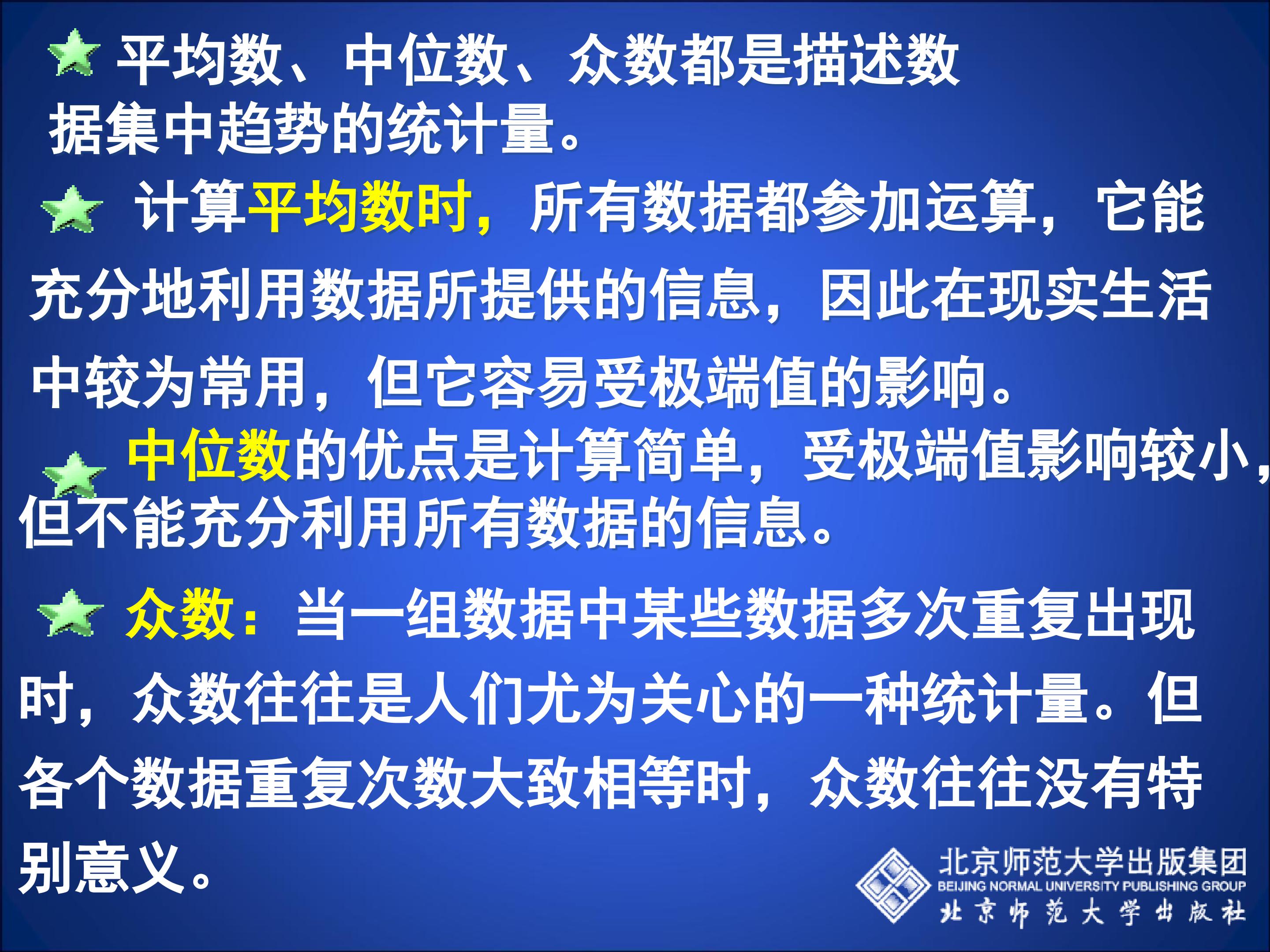 平均数、中位数、众数都是描述数据集中趋势的统计量。

计算平均数时，所有数据都参加运算，它能充分地利用数据所提供的信息，因此在现实生活中较为常用，但它容易受极端值的影响。

中位数的优点是计算简单，受极端值影响较小，但不能充分利用所有数据的信息。

众数：当一组数据中某些数据多次重复出现时，众数往往是人们尤为关心的一种统计量。但各个数据重复次数大致相等时，众数往往没有特别意义。

北京师范大学出版集团
BEIJING NORMAL UNIVERSITY PUBLISHING GROUP
北京师范大学出版社